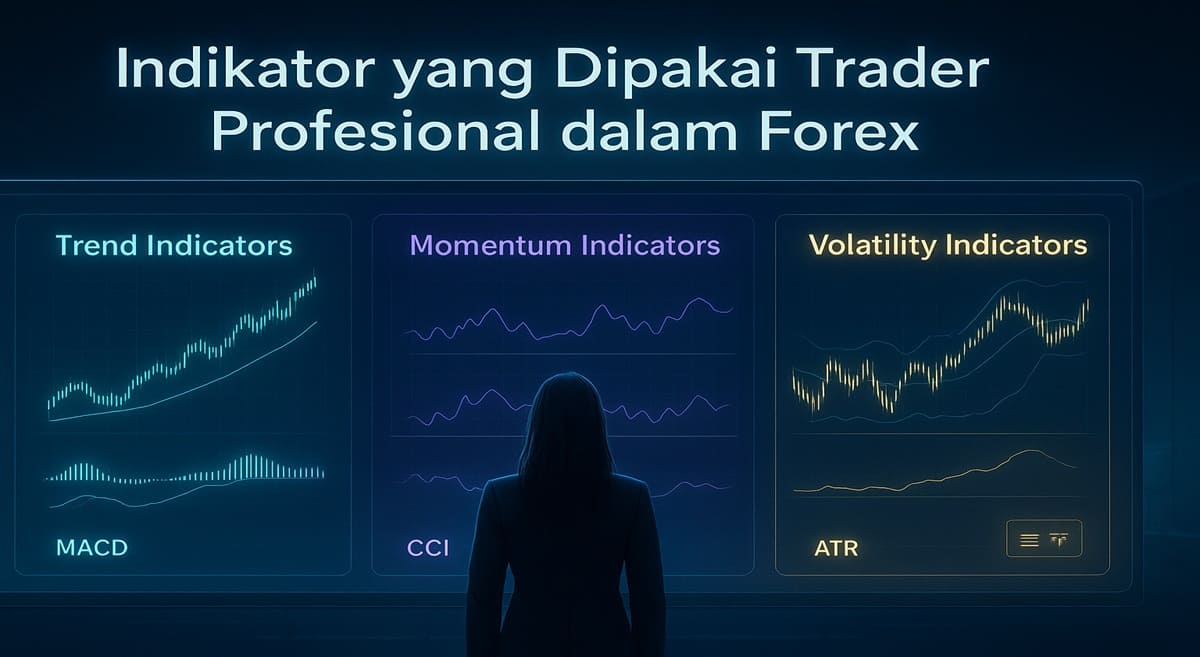 Indikator yang Dipakai Trader Profesional dalam Forex

Trend Indicators

MACD

Momentum Indicators

CCI

Volatility Indicators

ATR